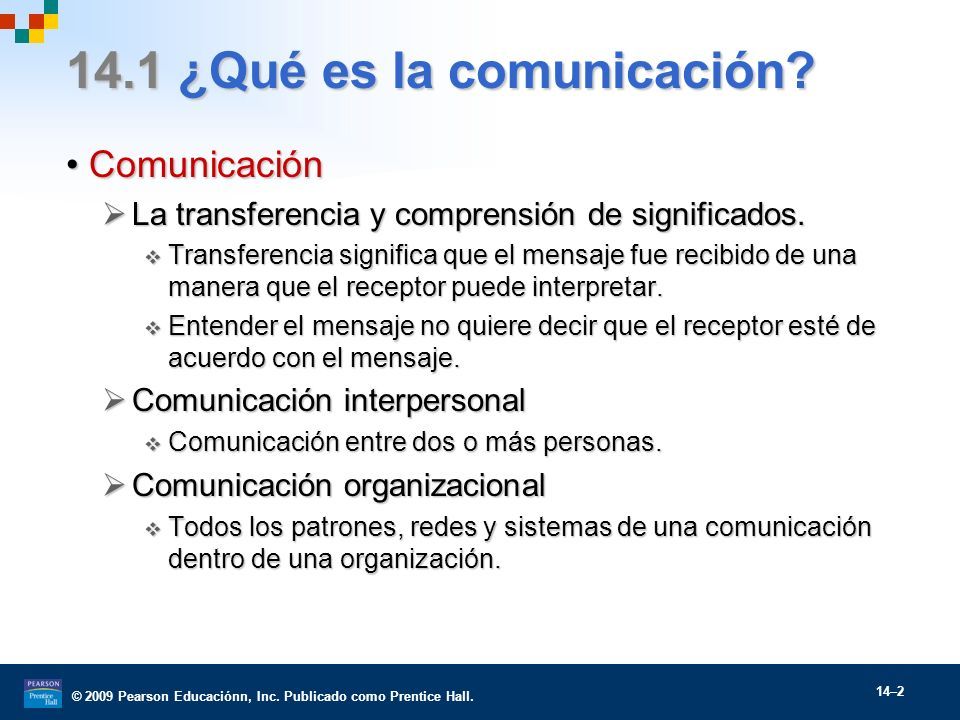 14.1 ¿Qué es la comunicación?

• Comunicación

➢ La transferencia y comprensión de significados.

❖ Transferencia significa que el mensaje fue recibido de una manera que el receptor puede interpretar.

❖ Entender el mensaje no quiere decir que el receptor esté de acuerdo con el mensaje.

➢ Comunicación interpersonal

❖ Comunicación entre dos o más personas.

➢ Comunicación organizacional

❖ Todos los patrones, redes y sistemas de una comunicación dentro de una organización.

PEARSON Prentice Hall

© 2009 Pearson Educaciónn, Inc. Publicado como Prentice Hall.

14–2